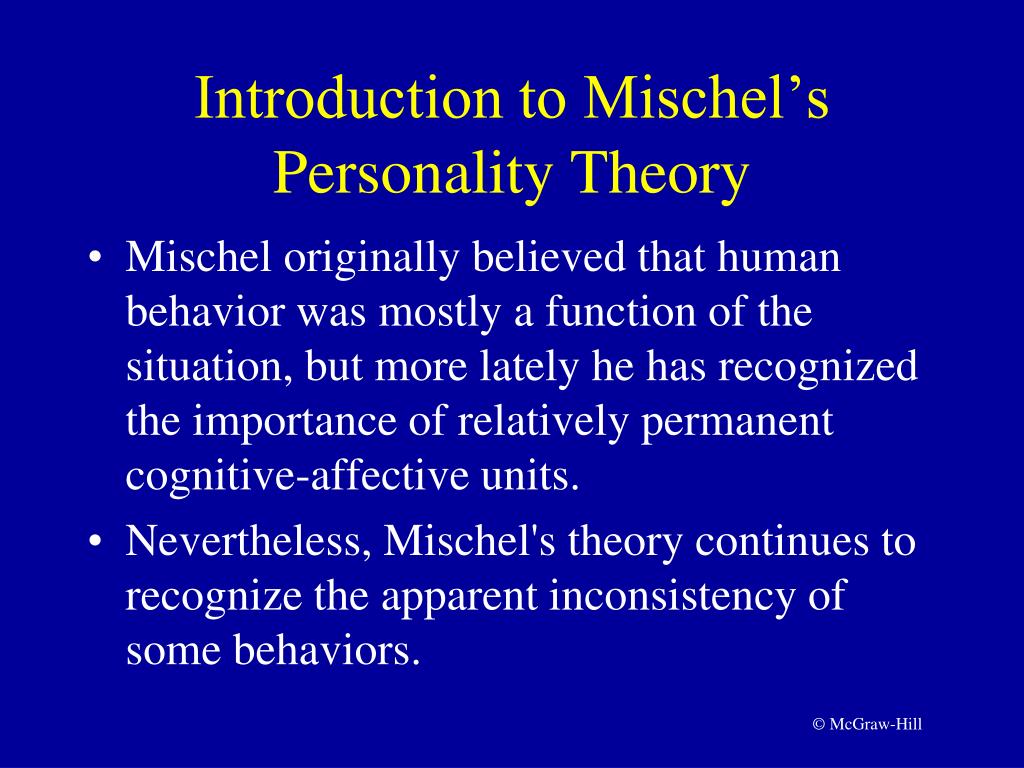 Introduction to Mischel’s Personality Theory

• Mischel originally believed that human behavior was mostly a function of the situation, but more lately he has recognized the importance of relatively permanent cognitive-affective units.

• Nevertheless, Mischel's theory continues to recognize the apparent inconsistency of some behaviors.

© McGraw-Hill